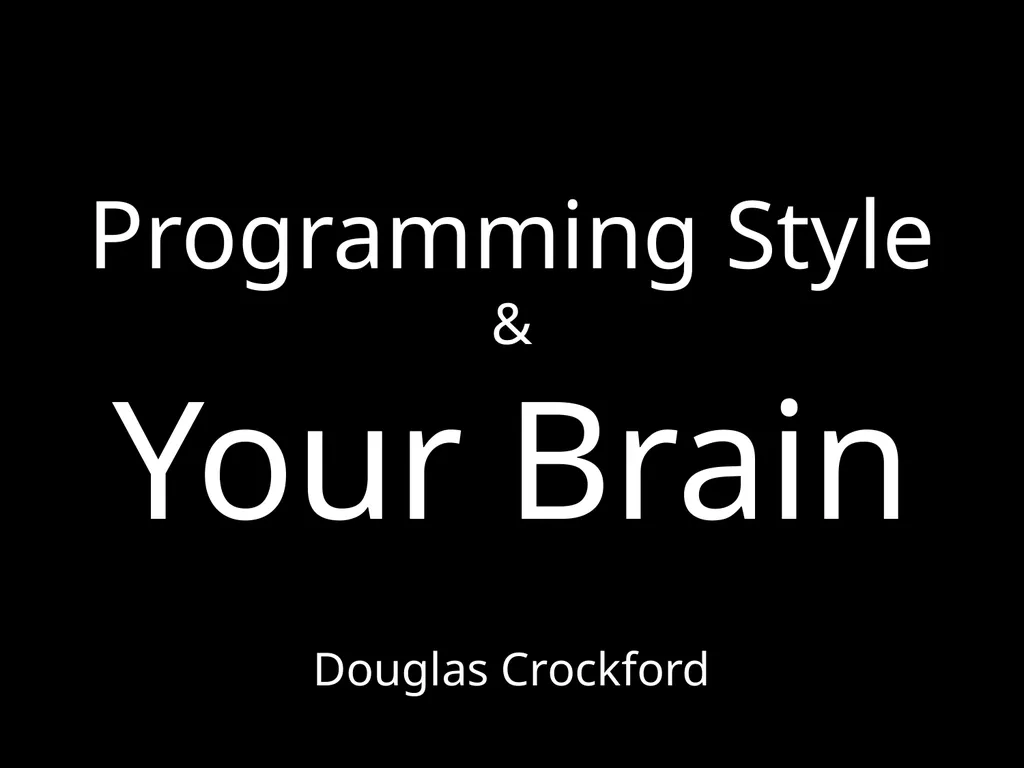 Programming Style
&
Your Brain

Douglas Crockford